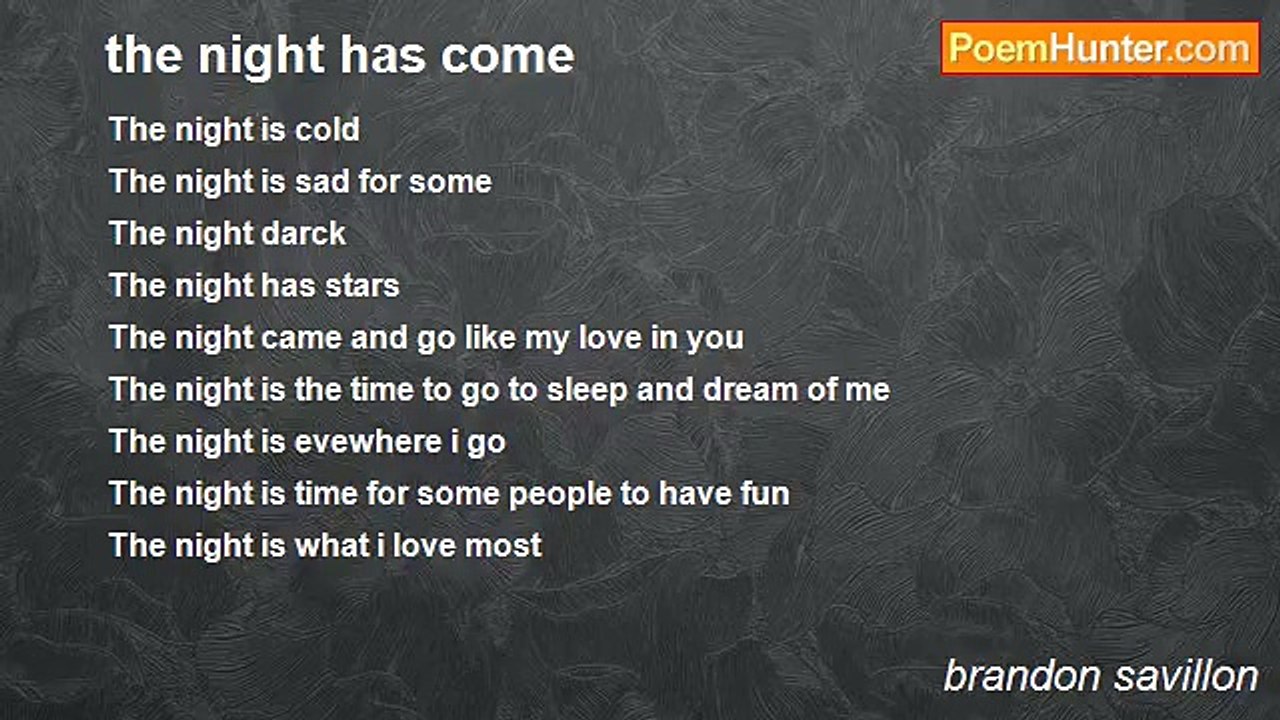 the night has come

PoemHunter.com

The night is cold
The night is sad for some
The night darck
The night has stars
The night came and go like my love in you
The night is the time to go to sleep and dream of me
The night is evewhere i go
The night is time for some people to have fun
The night is what i love most

brandon savillon